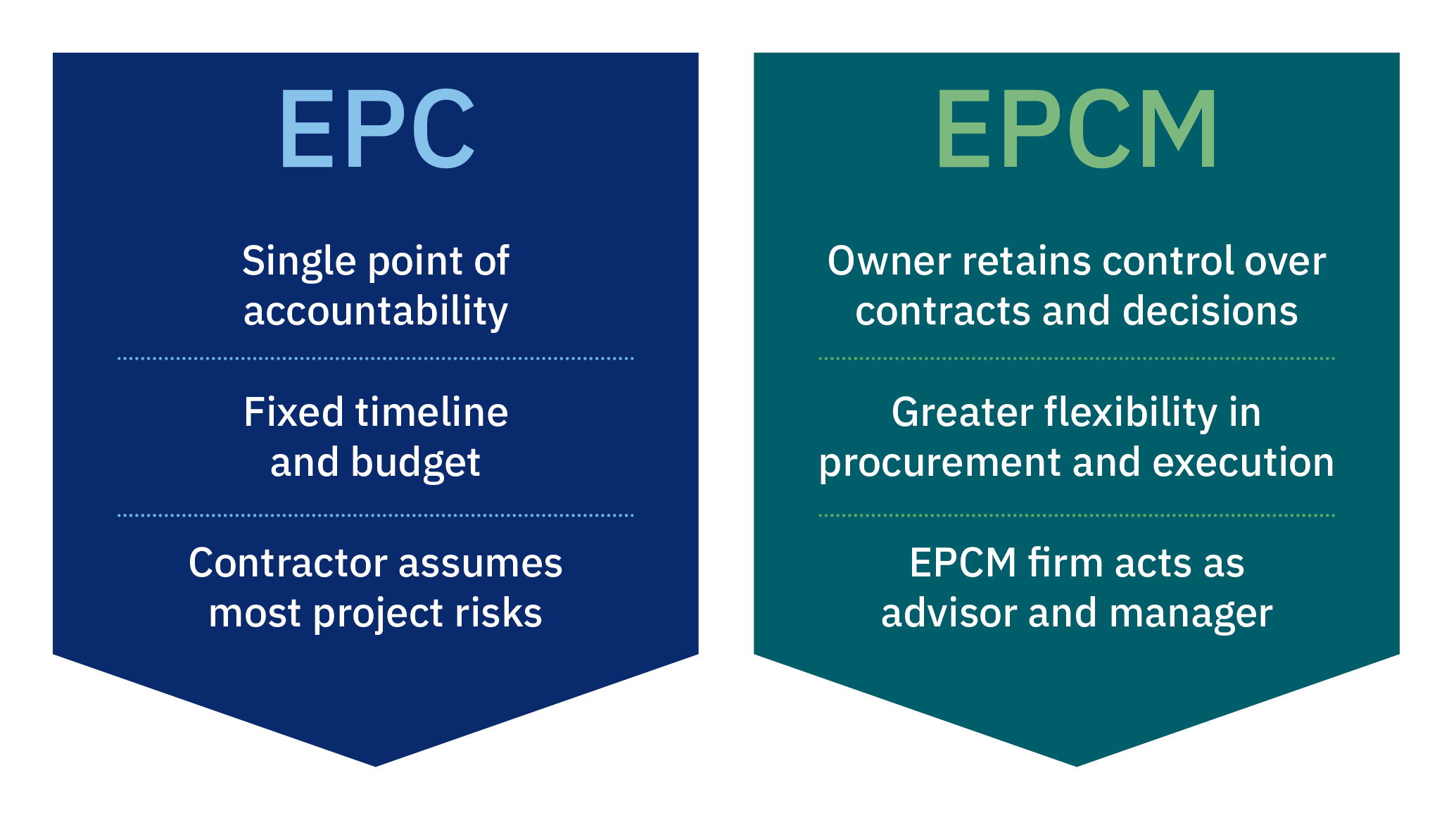 EPC

Single point of accountability

Fixed timeline and budget

Contractor assumes most project risks

EPCM

Owner retains control over contracts and decisions

Greater flexibility in procurement and execution

EPCM firm acts as advisor and manager